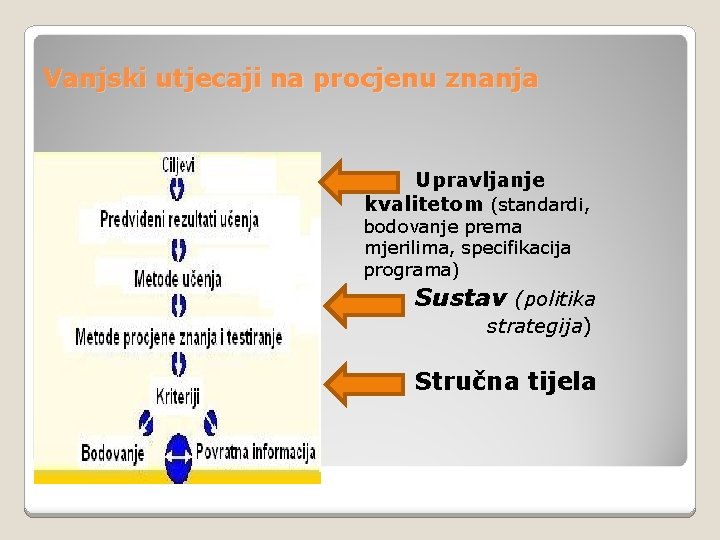 Vanjski utjecaji na procjenu znanja

Ciljevi

Predviđeni rezultati učenja

Metode učenja

Metode procjene znanja i testiranje

Kriteriji

Bodovanje

Povratna informacija

Upravljanje kvalitetom (standardi, bodovanje prema mjerilima, specifikacija programa)

Sustav (politika strategija)

Stručna tijela